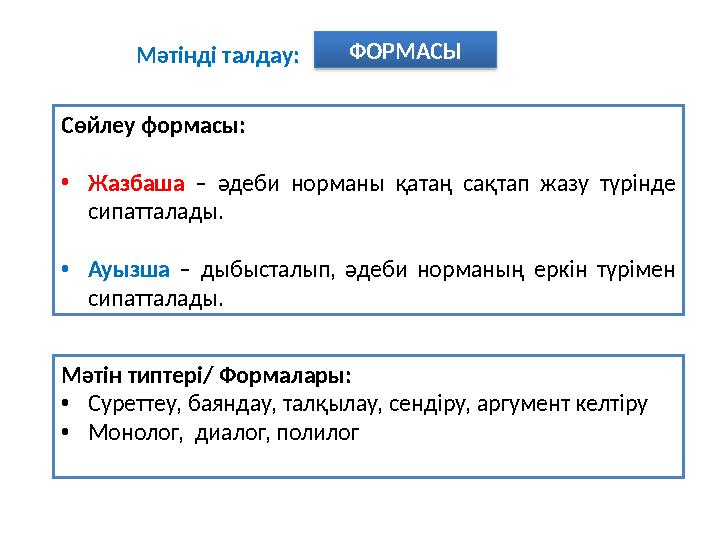 Мәтінді талдау: ФОРМАСЫ

Сөйлеу формасы:

• Жазбаша – әдеби норманы қатаң сақтап жазу түрінде сипатталады.

• Ауызша – дыбысталып, әдеби норманың еркін түрімен сипатталады.

Мәтін типтері/ Формалары:
• Суреттеу, баяндау, талқылау, сендіру, аргумент келтіру
• Монолог, диалог, полилог